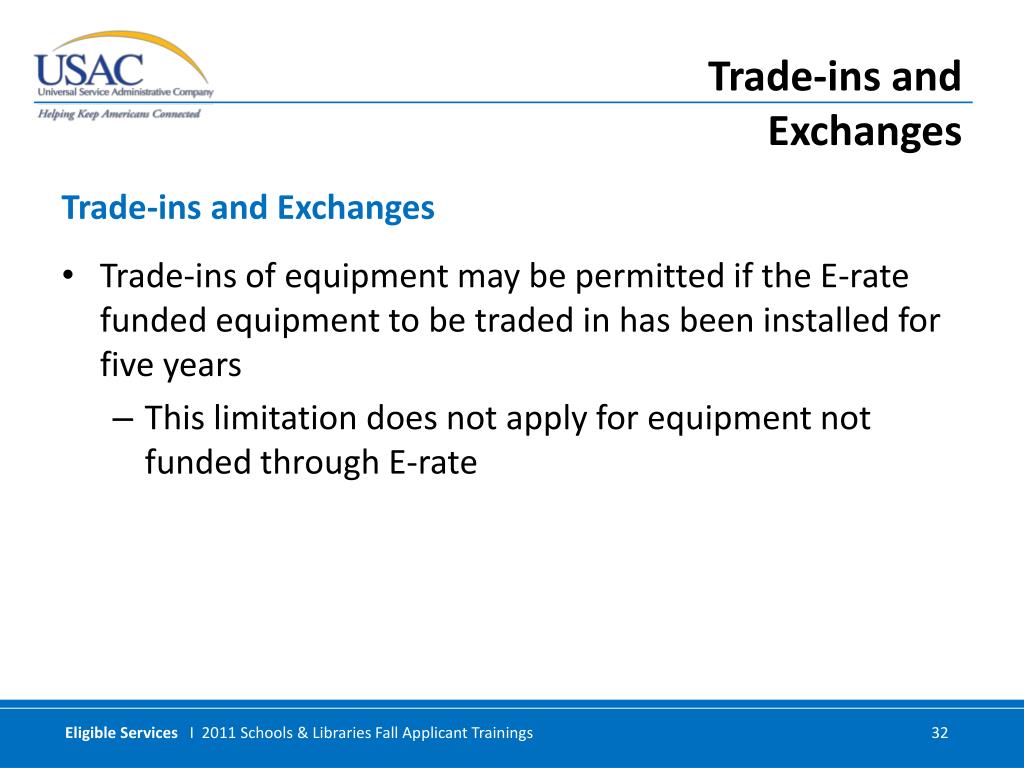 USAC
Universal Service Administrative Company
Helping Keep Americans Connected

Trade-ins and Exchanges

Trade-ins and Exchanges

• Trade-ins of equipment may be permitted if the E-rate funded equipment to be traded in has been installed for five years
– This limitation does not apply for equipment not funded through E-rate

Eligible Services I 2011 Schools & Libraries Fall Applicant Trainings 32